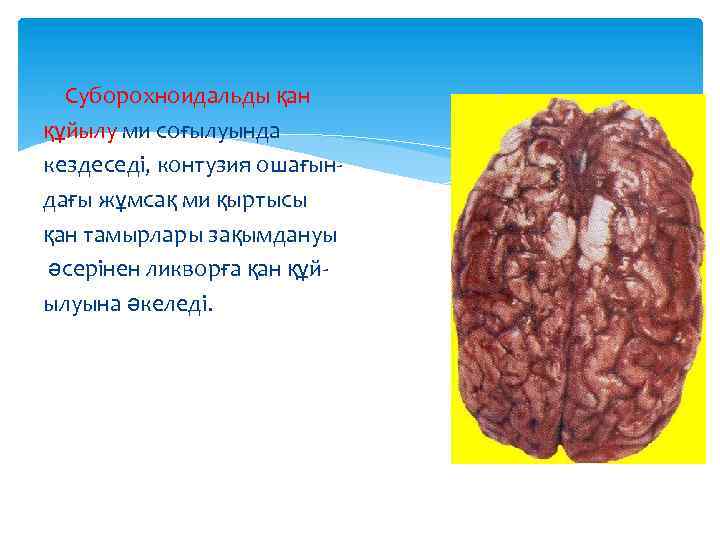 Суборохноидальды қан құйылу ми соғылуында кездеседі, контузия ошағындағы жұмсақ ми қыртысы қан тамырлары зақымдануы әсерінен ликворға қан құйылуына әкеледі.